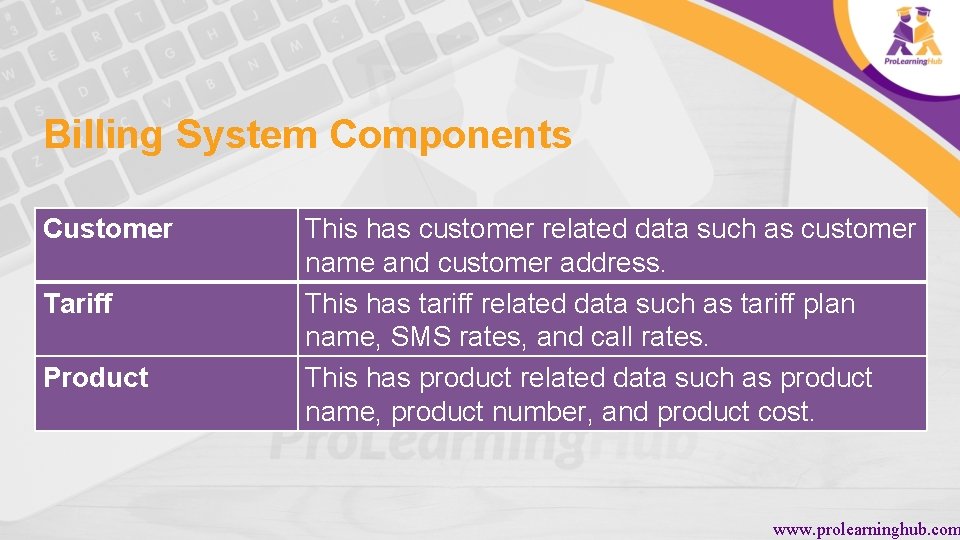 ProLearningHub

Billing System Components

| Customer | This has customer related data such as customer name and customer address. |
|---|---|
| Tariff | This has tariff related data such as tariff plan name, SMS rates, and call rates. |
| Product | This has product related data such as product name, product number, and product cost. |

ProLearningHub

www.prolearninghub.com